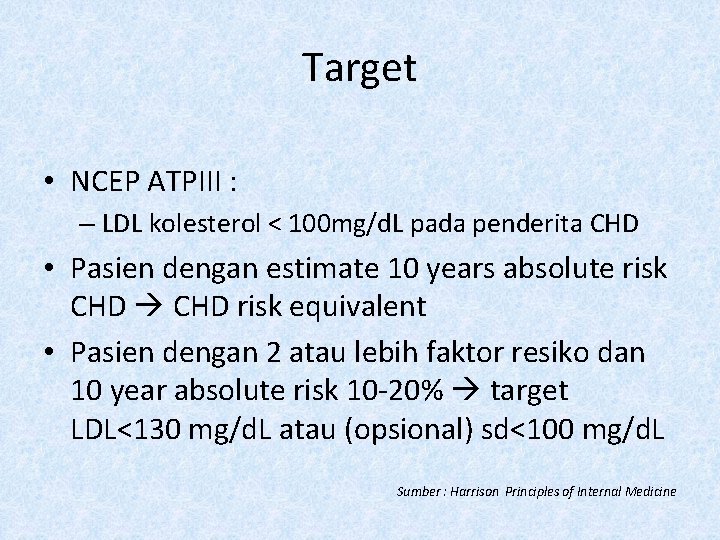 Target

• NCEP ATPIII :
– LDL kolesterol < 100mg/dL pada penderita CHD

• Pasien dengan estimate 10 years absolute risk CHD → CHD risk equivalent

• Pasien dengan 2 atau lebih faktor resiko dan 10 year absolute risk 10-20% → target LDL<130 mg/dL atau (opsional) sd<100 mg/dL

Sumber : Harrison Principles of Internal Medicine